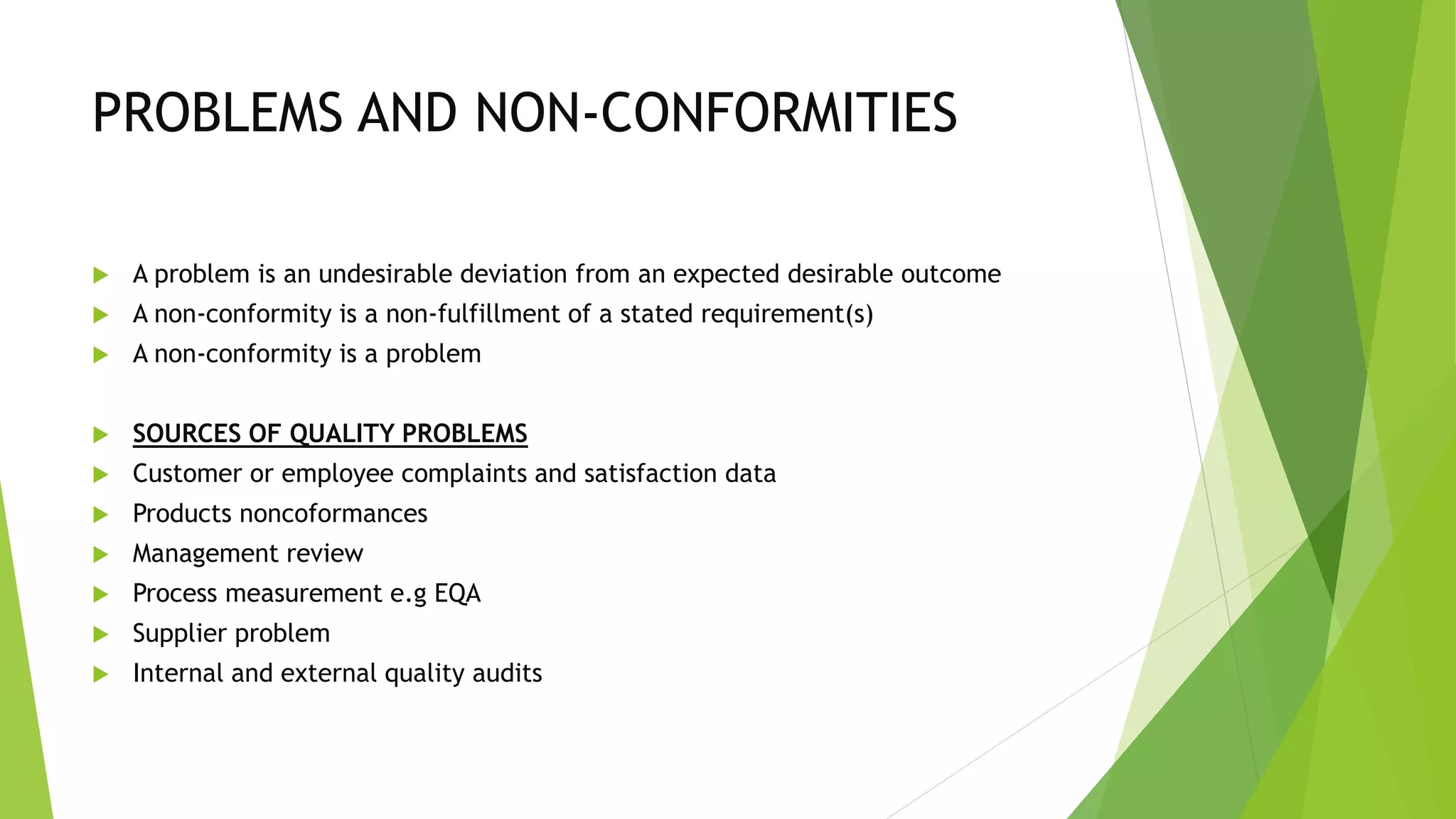 PROBLEMS AND NON-CONFORMITIES

A problem is an undesirable deviation from an expected desirable outcome
A non-conformity is a non-fulfillment of a stated requirement(s)
A non-conformity is a problem

SOURCES OF QUALITY PROBLEMS
Customer or employee complaints and satisfaction data
Products noncoformances
Management review
Process measurement e.g EQA
Supplier problem
Internal and external quality audits